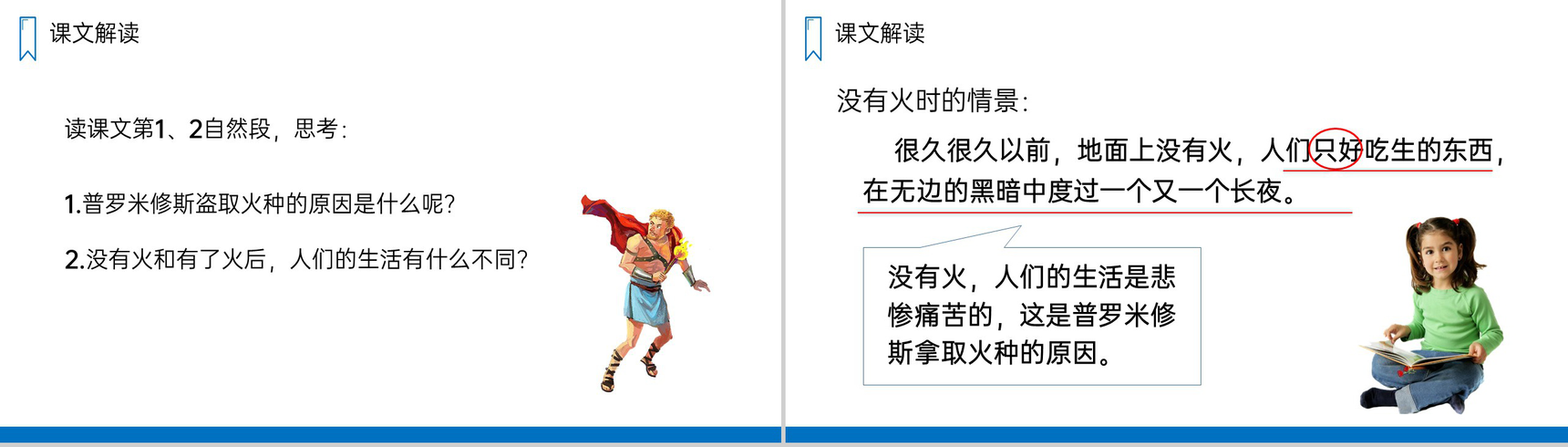 课文解读

读课文第1、2自然段，思考：

1.普罗米修斯盗取火种的原因是什么呢？

2.没有火和有了火后，人们的生活有什么不同？

课文解读

没有火时的情景：

很久很久以前，地面上没有火，人们只好吃生的东西，在无边的黑暗中度过一个又一个长夜。

没有火，人们的生活是悲惨痛苦的，这是普罗米修斯拿取火种的原因。